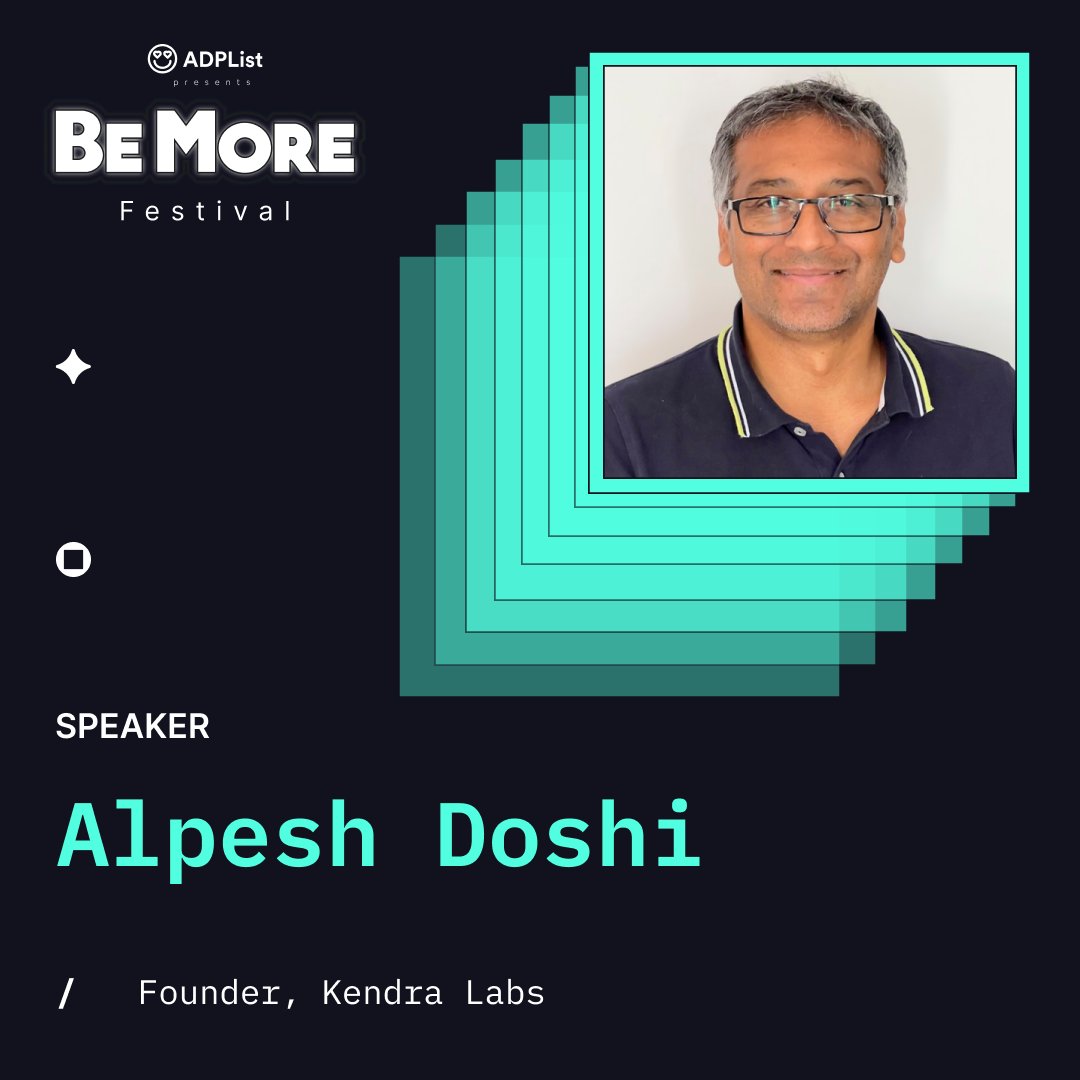 ADPList
presents
BE MORE
Festival

SPEAKER

Alpesh Doshi

/ Founder, Kendra Labs